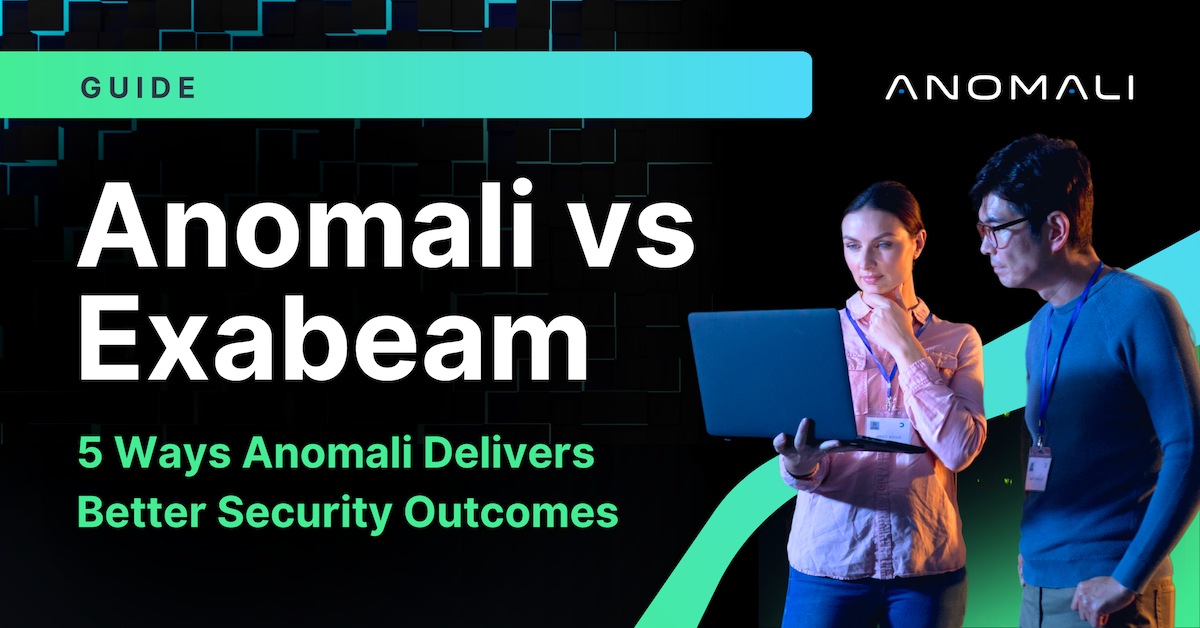 GUIDE

ANOMALI

Anomali vs Exabeam

5 Ways Anomali Delivers Better Security Outcomes